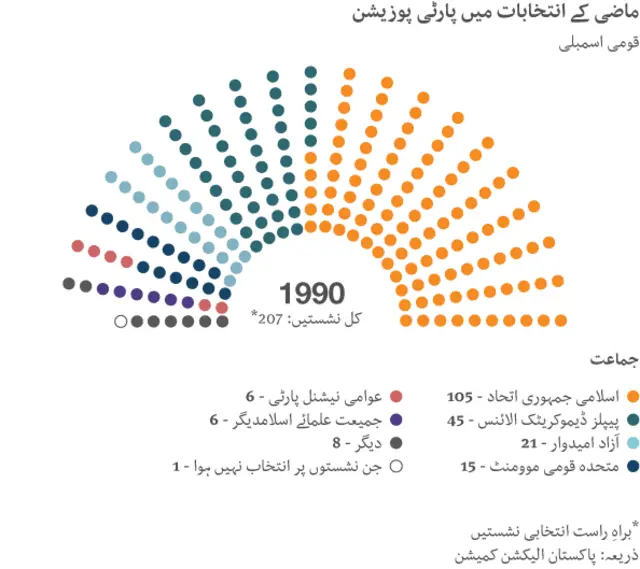 ماضی کے انتخابات میں پارٹی پوزیشن

قومی اسمبلی

1990

کل نشستیں: 207*

جماعت

اسلامی جمہوری اتحاد - 105
پیپلز ڈیموکریٹک الائنس - 45
آزاد امیدوار - 21
متحدہ قومی موومنٹ - 15

عوامی نیشنل پارٹی - 6
جمیعت علمائے اسلامدیگر - 6
دیگر - 8
جن نشستوں پر انتخاب نہیں ہوا - 1

*براہِ راست انتخابی نشستیں
ذریعہ: پاکستان الیکشن کمیشن